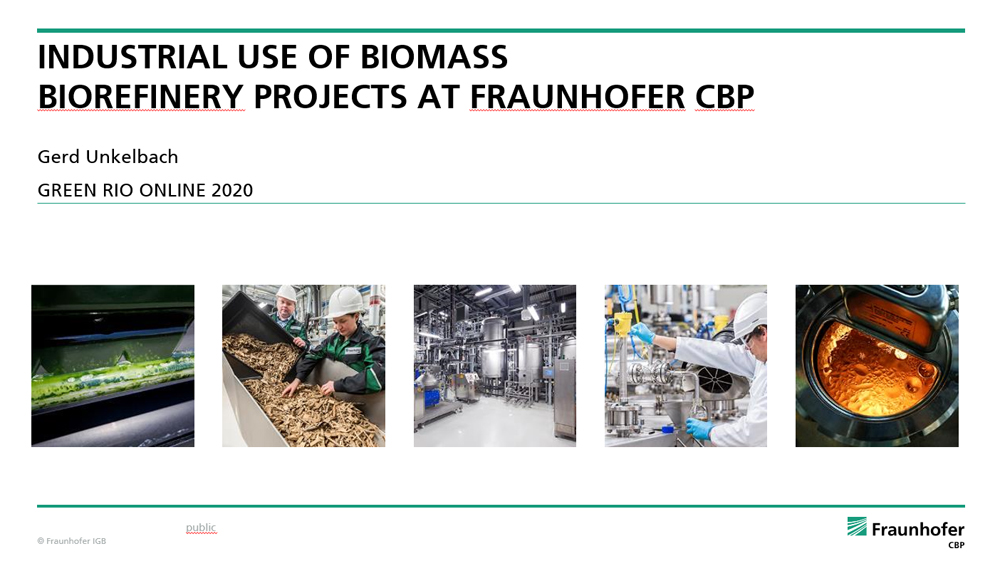 INDUSTRIAL USE OF BIOMASS
BIOREFINERY PROJECTS AT FRAUNHOFER CBP

Gerd Unkelbach

GREEN RIO ONLINE 2020

public

© Fraunhofer IGB

Fraunhofer
CBP